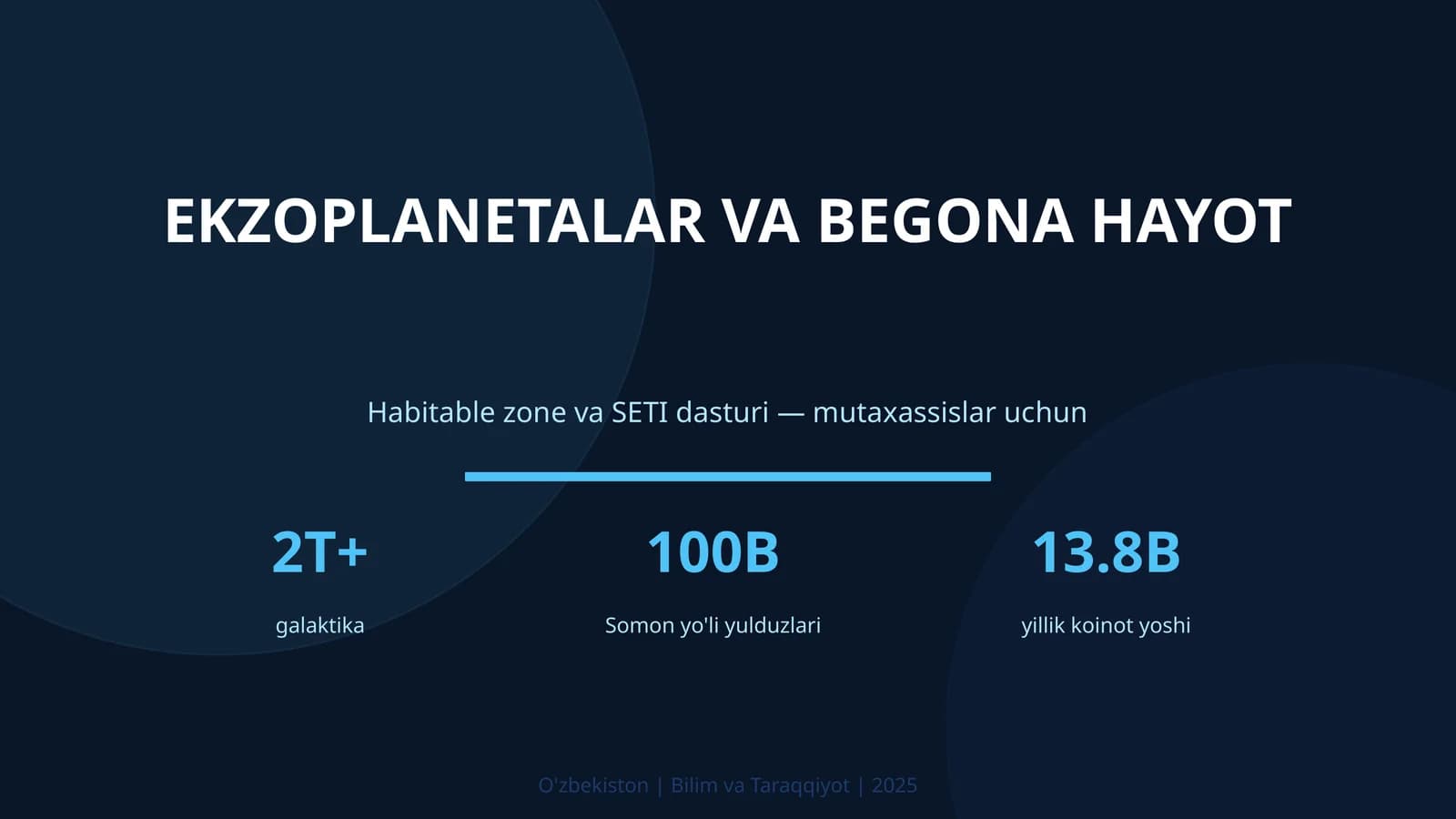 EKZOPLANETALAR VA BEGONA HAYOT

Habitable zone va SETI dasturi — mutaxassislar uchun

2T+
galaktika

100B
Somon yo'li yulduzlari

13.8B
yillik koinot yoshi

O'zbekiston | Bilim va Taraqqiyot | 2025